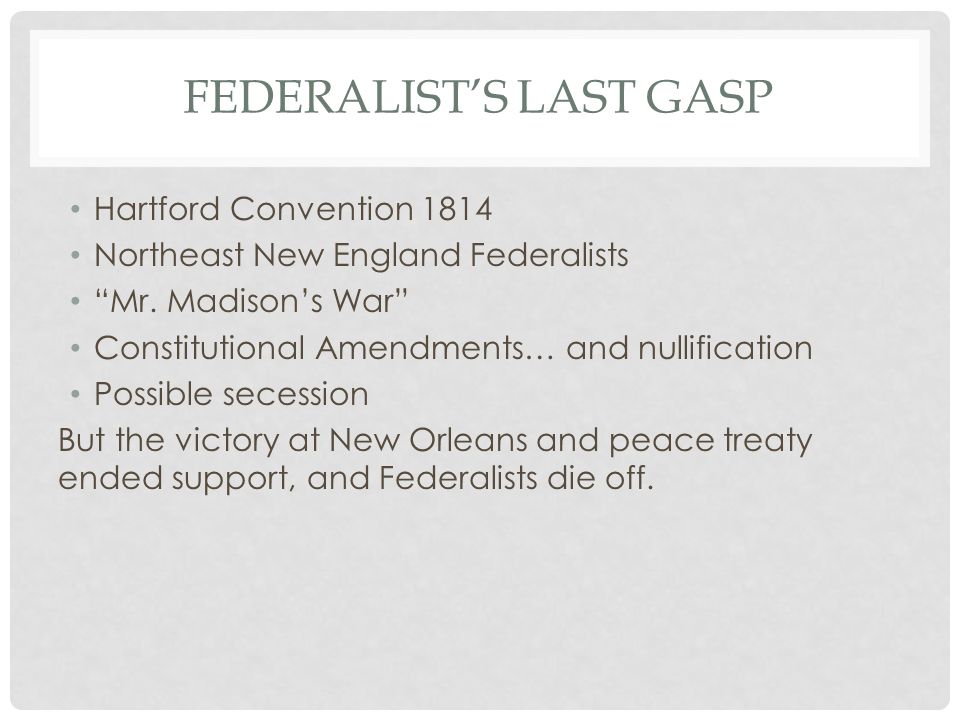 FEDERALIST'S LAST GASP

• Hartford Convention 1814
• Northeast New England Federalists
• "Mr. Madison's War"
• Constitutional Amendments… and nullification
• Possible secession

But the victory at New Orleans and peace treaty ended support, and Federalists die off.